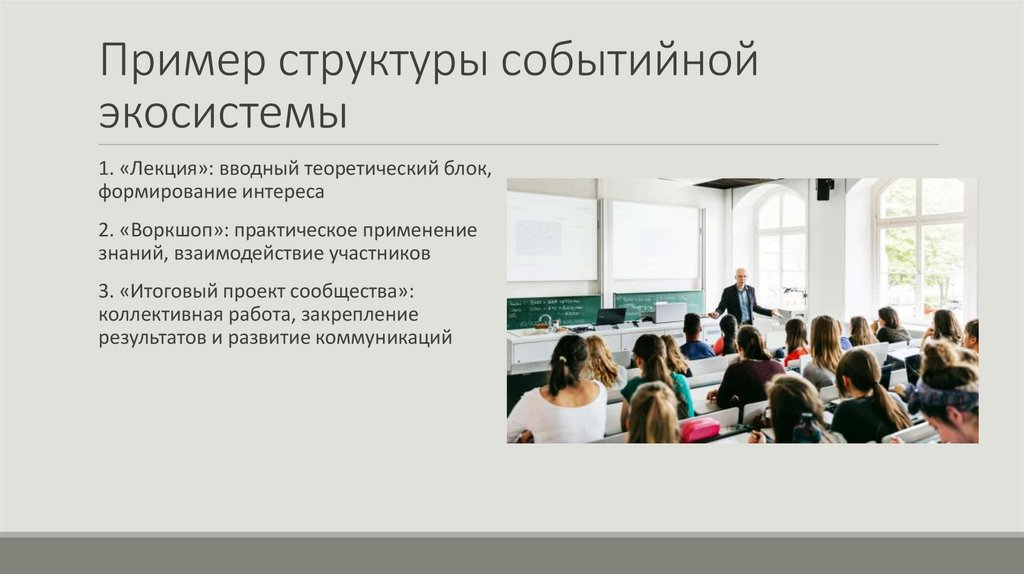 Пример структуры событийной экосистемы

1. «Лекция»: вводный теоретический блок, формирование интереса

2. «Воркшоп»: практическое применение знаний, взаимодействие участников

3. «Итоговый проект сообщества»: коллективная работа, закрепление результатов и развитие коммуникаций